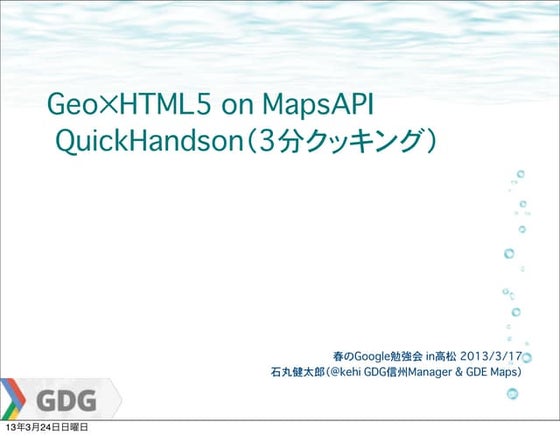 Geo×HTML5 on MapsAPI
QuickHandson(3分クッキング)

春のGoogle勉強会 in高松 2013/3/17
石丸健太郎(@kehi GDG信州Manager & GDE Maps)

GDG

13年3月24日日曜日